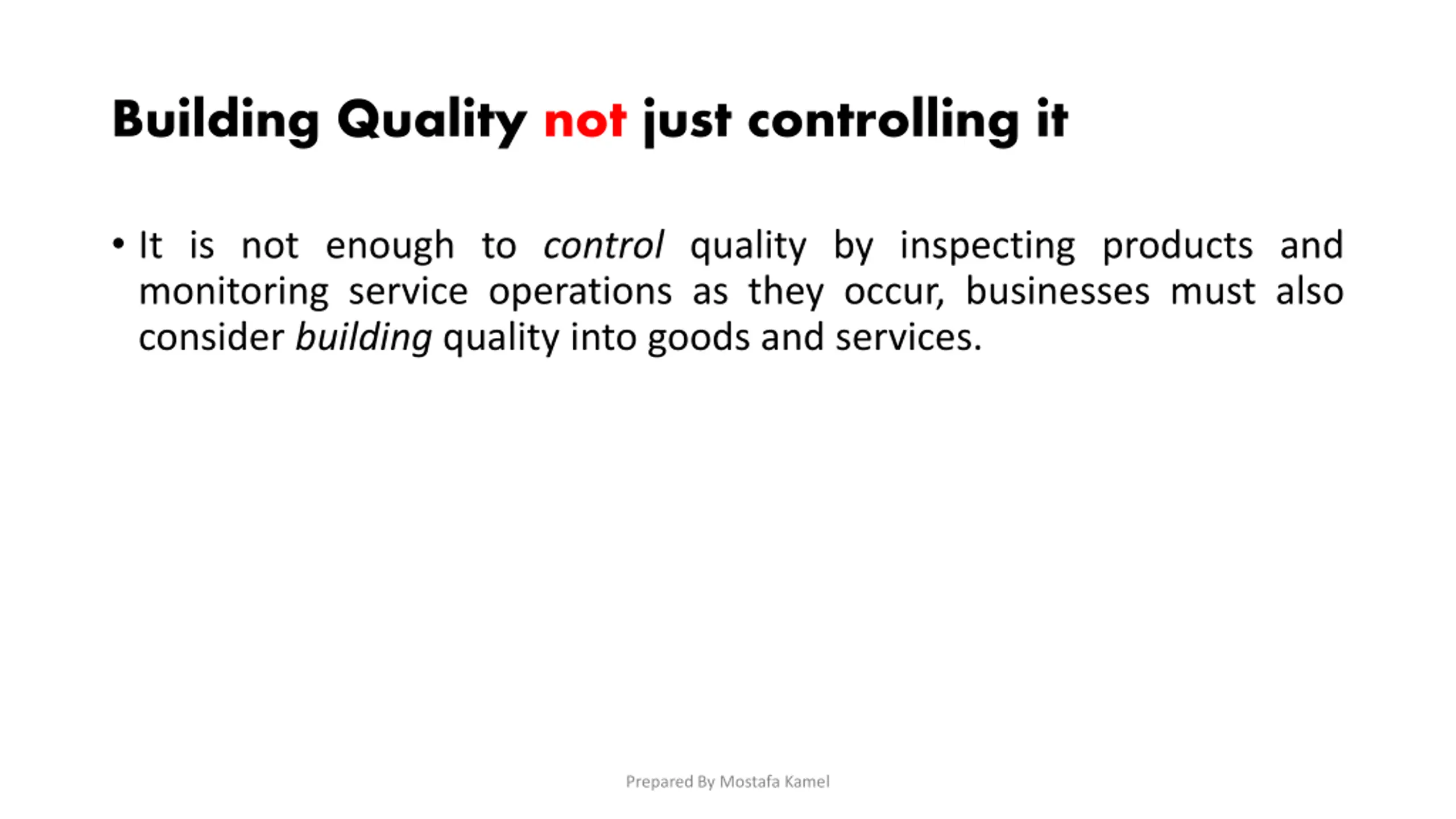 Building Quality not just controlling it

• It is not enough to control quality by inspecting products and monitoring service operations as they occur, businesses must also consider building quality into goods and services.

Prepared By Mostafa Kamel